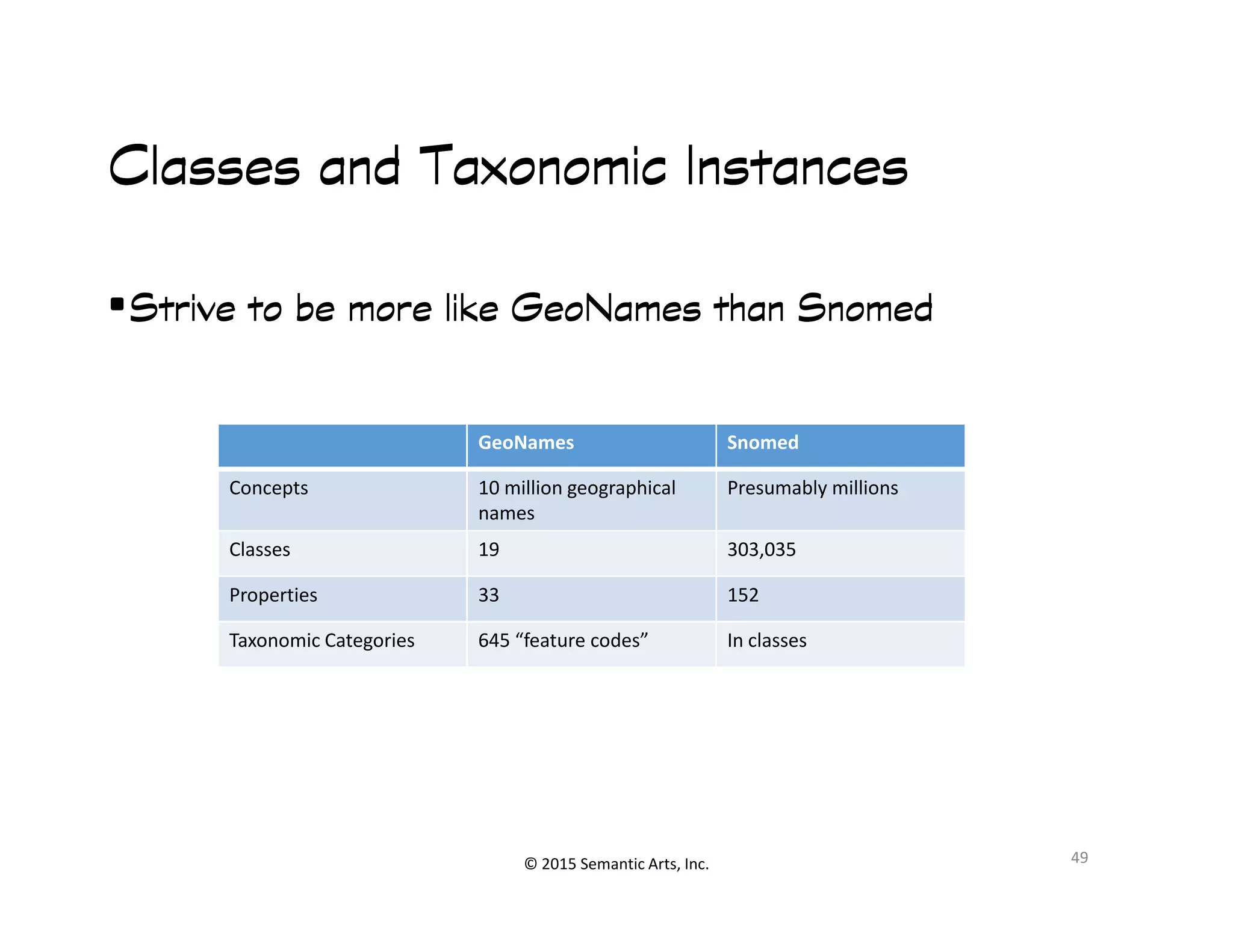 Classes and Taxonomic Instances

▪ Strive to be more like GeoNames than Snomed

| | GeoNames | Snomed |
|---|---|---|
| Concepts | 10 million geographical names | Presumably millions |
| Classes | 19 | 303,035 |
| Properties | 33 | 152 |
| Taxonomic Categories | 645 “feature codes” | In classes |

© 2015 Semantic Arts, Inc.

49